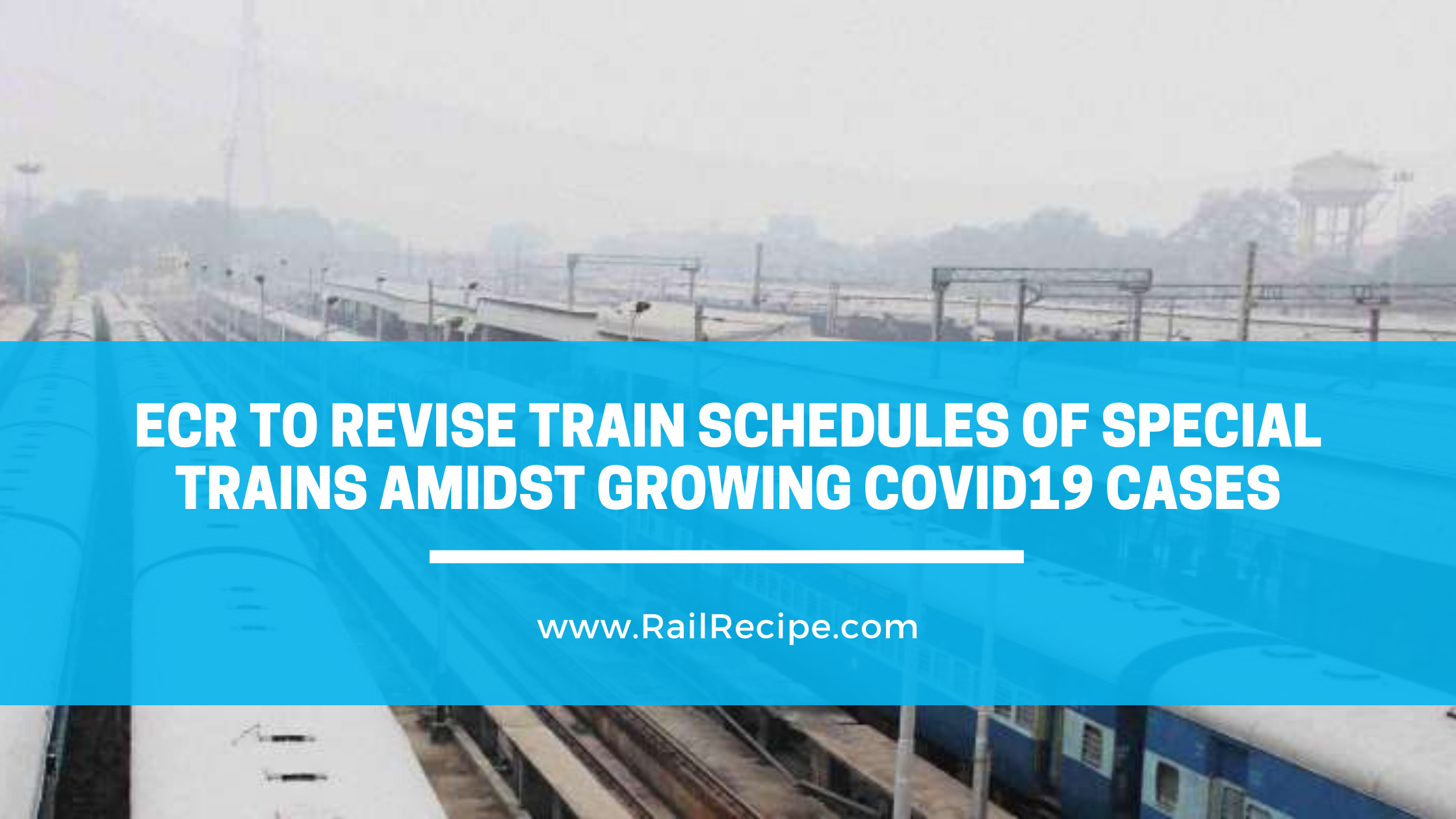 ECR TO REVISE TRAIN SCHEDULES OF SPECIAL TRAINS AMIDST GROWING COVID19 CASES

www.RailRecipe.com